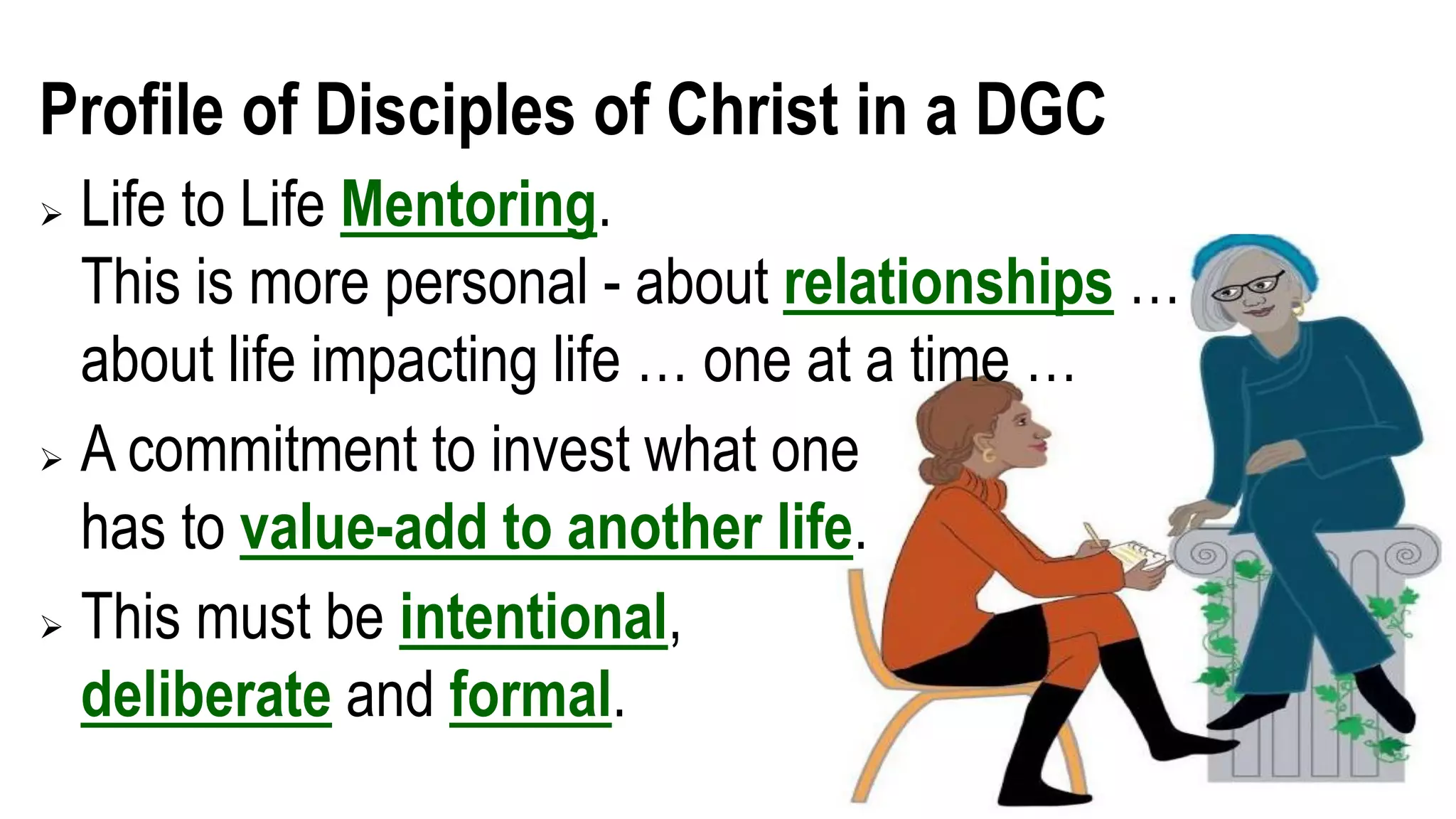 Profile of Disciples of Christ in a DGC

➢ Life to Life Mentoring.
This is more personal - about relationships … about life impacting life … one at a time …

➢ A commitment to invest what one has to value-add to another life.

➢ This must be intentional, deliberate and formal.